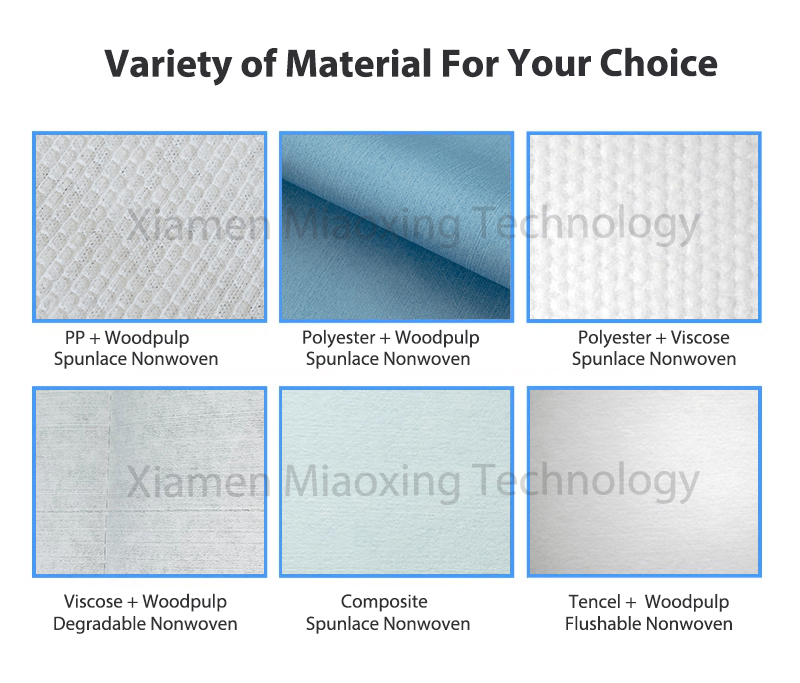 Variety of Material For Your Choice

Xiamen Miaoxing Technology

PP + Woodpulp
Spunlace Nonwoven

Polyester + Woodpulp
Spunlace Nonwoven

Polyester + Viscose
Spunlace Nonwoven

Xiamen Miaoxing Technology

Viscose + Woodpulp
Degradable Nonwoven

Composite
Spunlace Nonwoven

Tencel + Woodpulp
Flushable Nonwoven